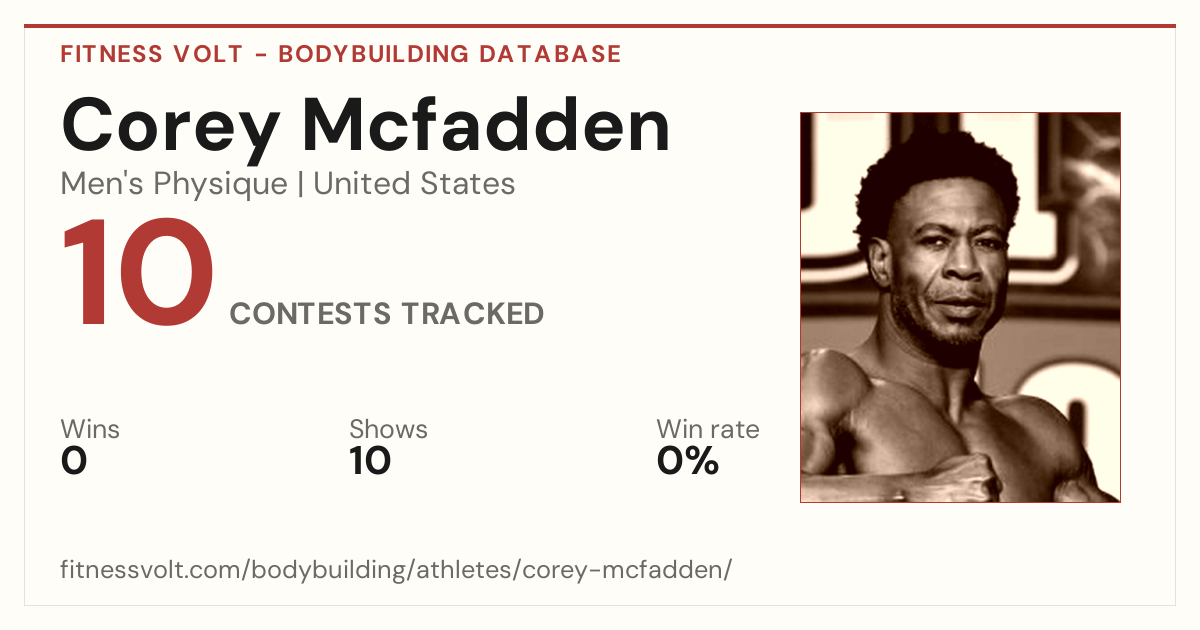 FITNESS VOLT - BODYBUILDING DATABASE

Corey Mcfadden

Men's Physique | United States

10 CONTESTS TRACKED

Wins
0

Shows
10

Win rate
0%

fitnessvolt.com/bodybuilding/athletes/corey-mcfadden/